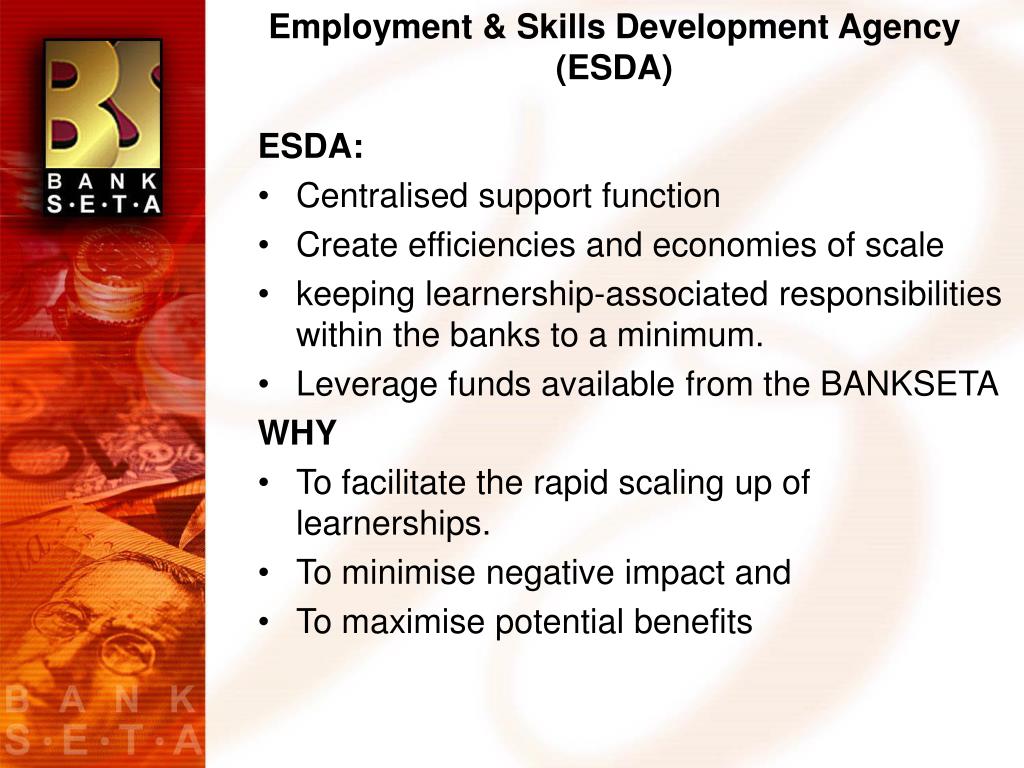 BS
BANK
S·E·T·A

Employment & Skills Development Agency (ESDA)

ESDA:
• Centralised support function
• Create efficiencies and economies of scale
• keeping learnership-associated responsibilities within the banks to a minimum.
• Leverage funds available from the BANKSETA

WHY
• To facilitate the rapid scaling up of learnerships.
• To minimise negative impact and
• To maximise potential benefits

BANK
S·E·T·A